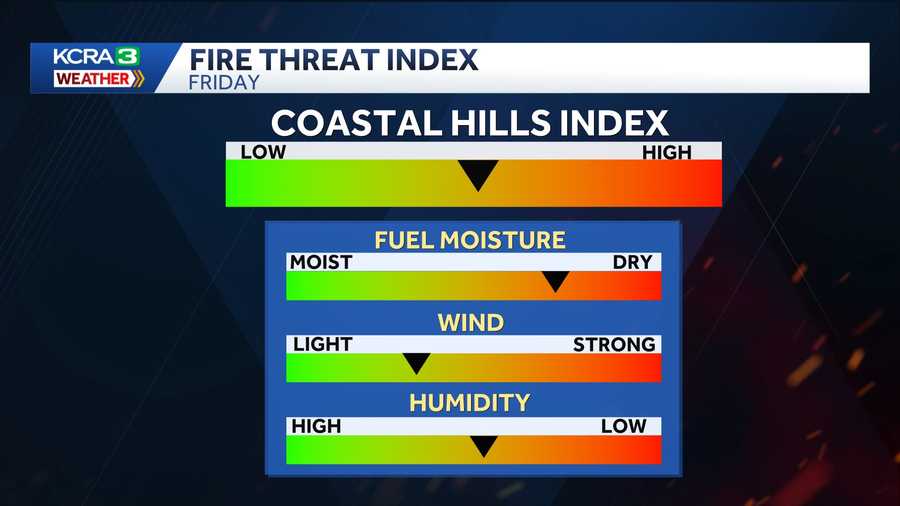 KCRA 3 WEATHER
FIRE THREAT INDEX
FRIDAY

COASTAL HILLS INDEX
LOW HIGH

FUEL MOISTURE
MOIST DRY

WIND
LIGHT STRONG

HUMIDITY
HIGH LOW